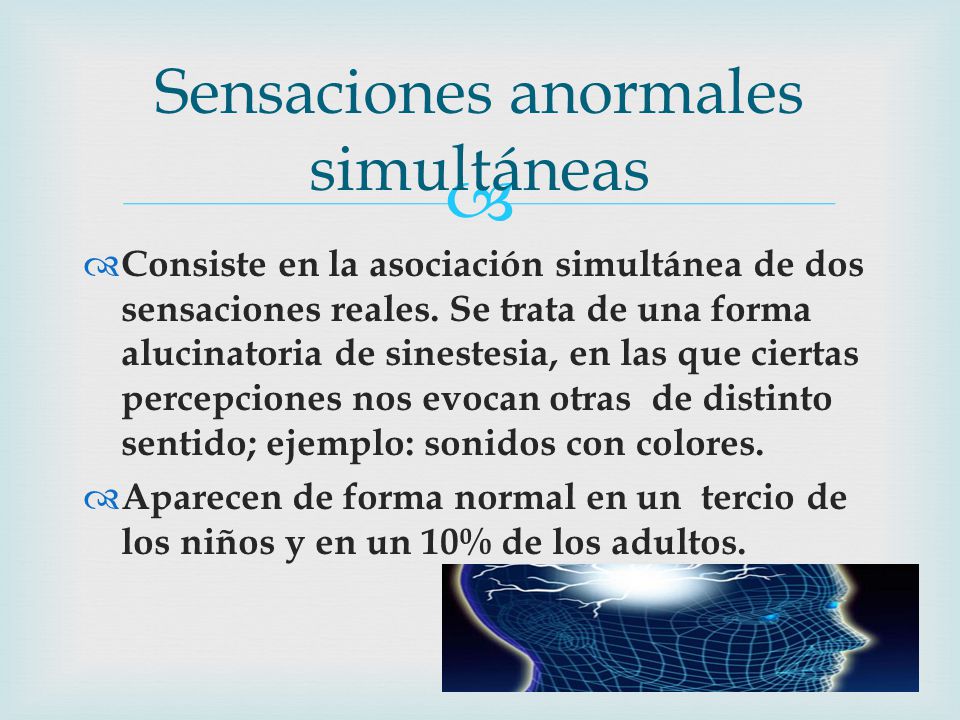 Sensaciones anormales simultáneas

Consiste en la asociación simultánea de dos sensaciones reales. Se trata de una forma alucinatoria de sinestesia, en las que ciertas percepciones nos evocan otras de distinto sentido; ejemplo: sonidos con colores.

Aparecen de forma normal en un tercio de los niños y en un 10% de los adultos.